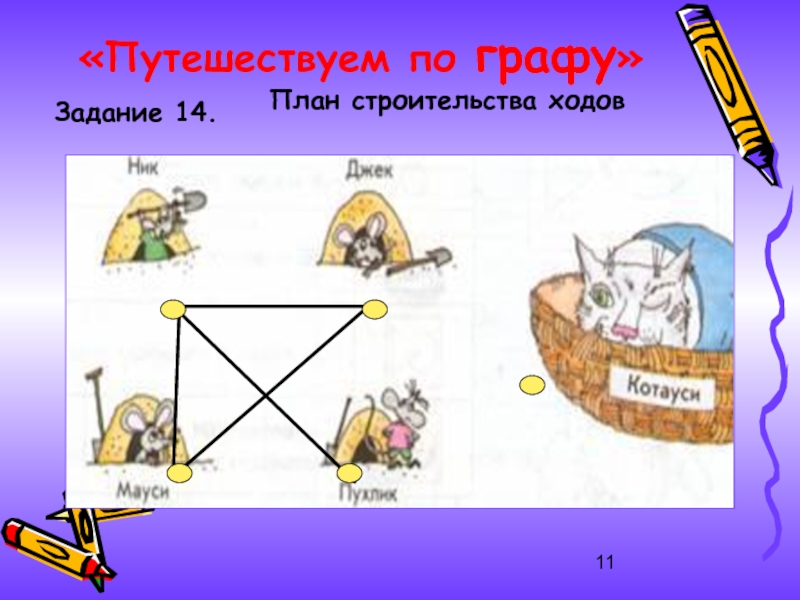 «Путешествуем по графу»

Задание 14.

План строительства ходов

Ник

Джек

Котауси

Мауси

Пухлик

11